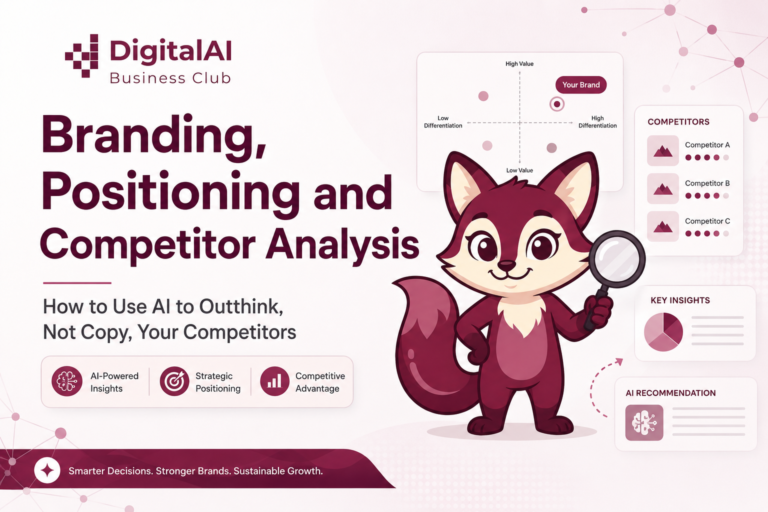 DigitalAI
Business Club

Branding, Positioning and Competitor Analysis

How to Use AI to Outthink, Not Copy, Your Competitors

AI-Powered Insights
Strategic Positioning
Competitive Advantage

Smarter Decisions. Stronger Brands. Sustainable Growth.

High Value
Your Brand
Low Differentiation
High Differentiation
Low Value

COMPETITORS
Competitor A
Competitor B
Competitor C

KEY INSIGHTS

AI RECOMMENDATION